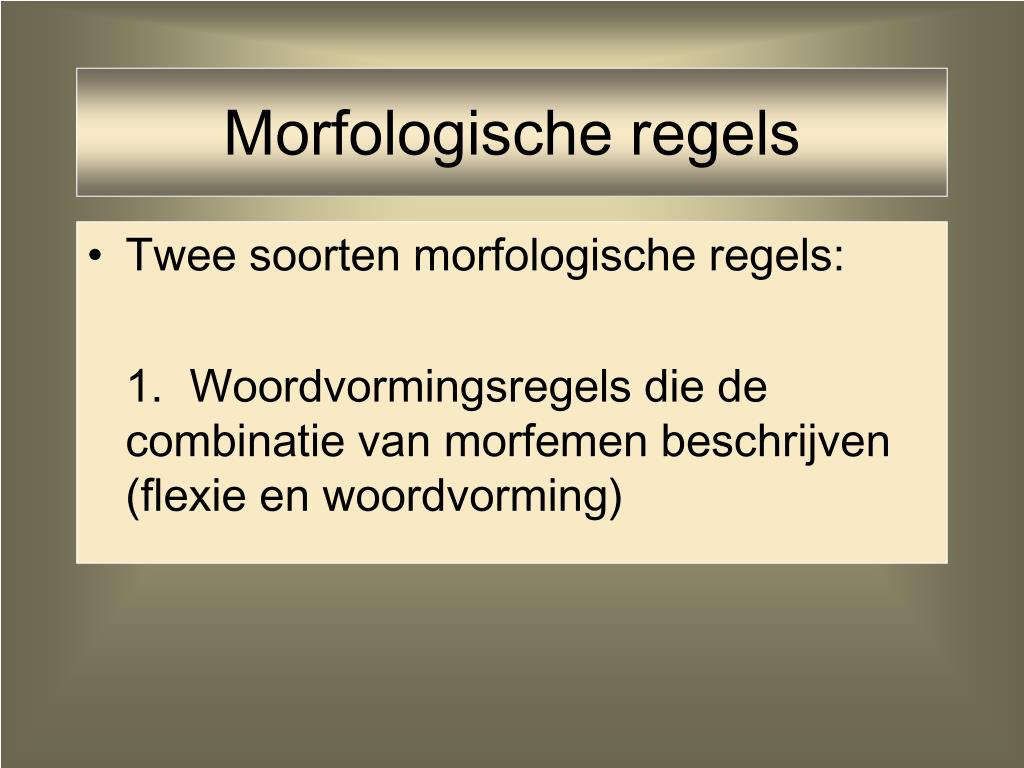 Morfologische regels

• Twee soorten morfologische regels:

1. Woordvormingsregels die de combinatie van morfemen beschrijven (flexie en woordvorming)